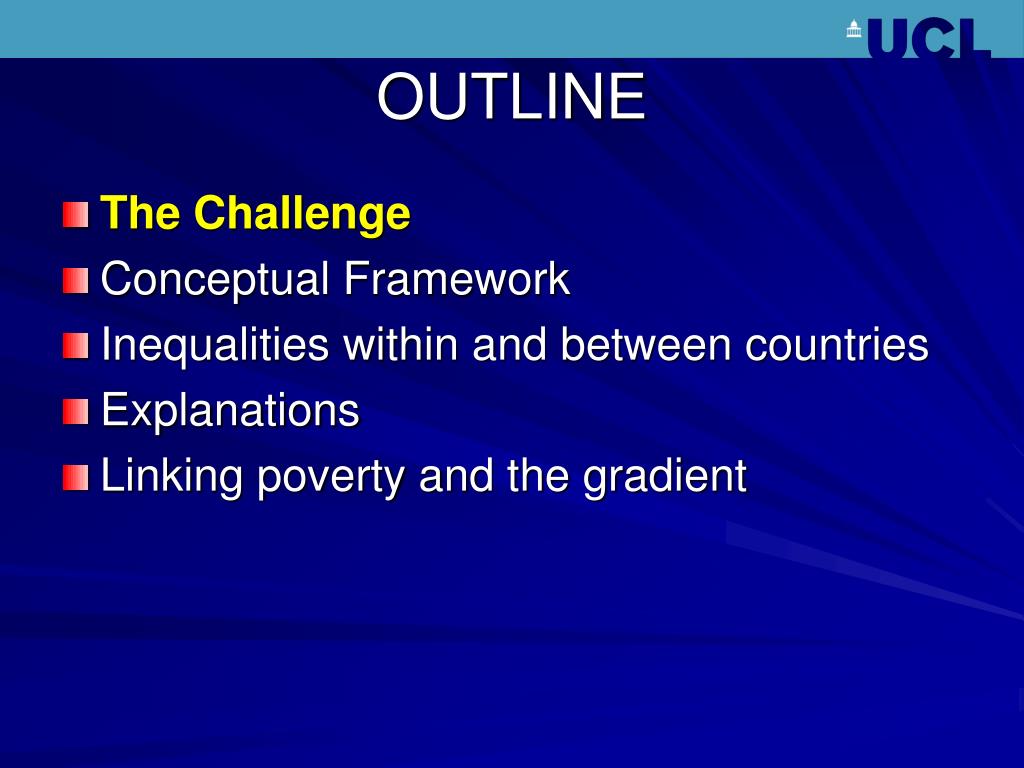 UCL

OUTLINE

The Challenge
Conceptual Framework
Inequalities within and between countries
Explanations
Linking poverty and the gradient